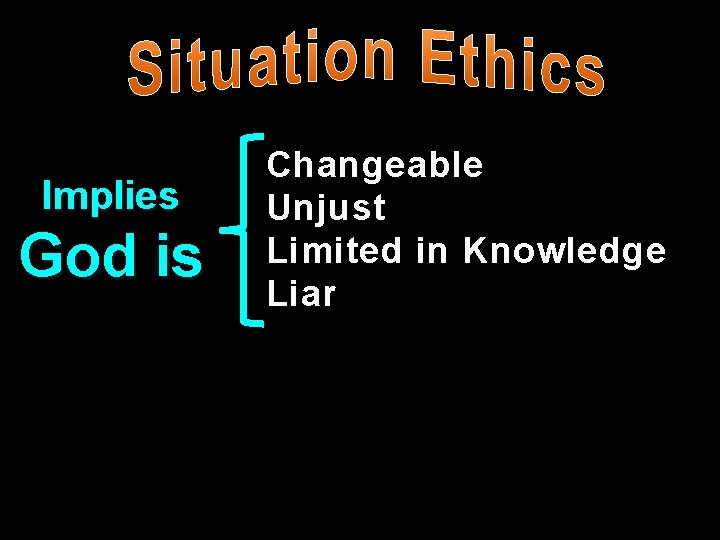 Situation Ethics

Implies
God is

Changeable
Unjust
Limited in Knowledge
Liar